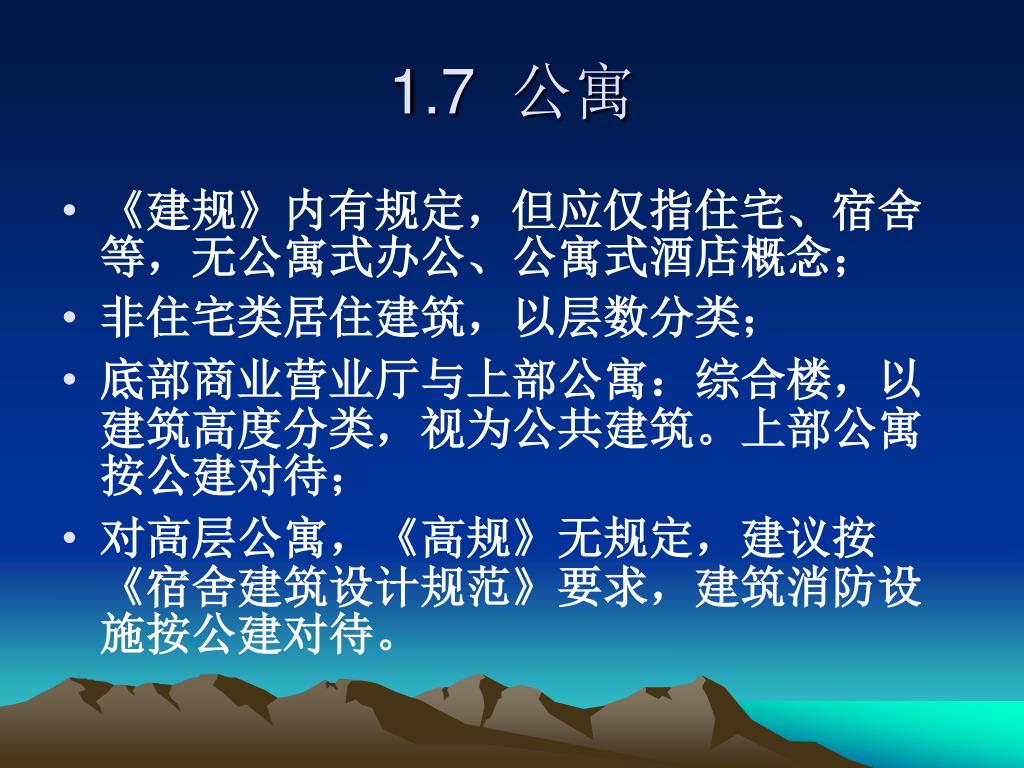 1.7 公寓

• 《建规》内有规定，但应仅指住宅、宿舍等，无公寓式办公、公寓式酒店概念；
• 非住宅类居住建筑，以层数分类；
• 底部商业营业厅与上部公寓：综合楼，以建筑高度分类，视为公共建筑。上部公寓按公建对待；
• 对高层公寓，《高规》无规定，建议按《宿舍建筑设计规范》要求，建筑消防设施按公建对待。